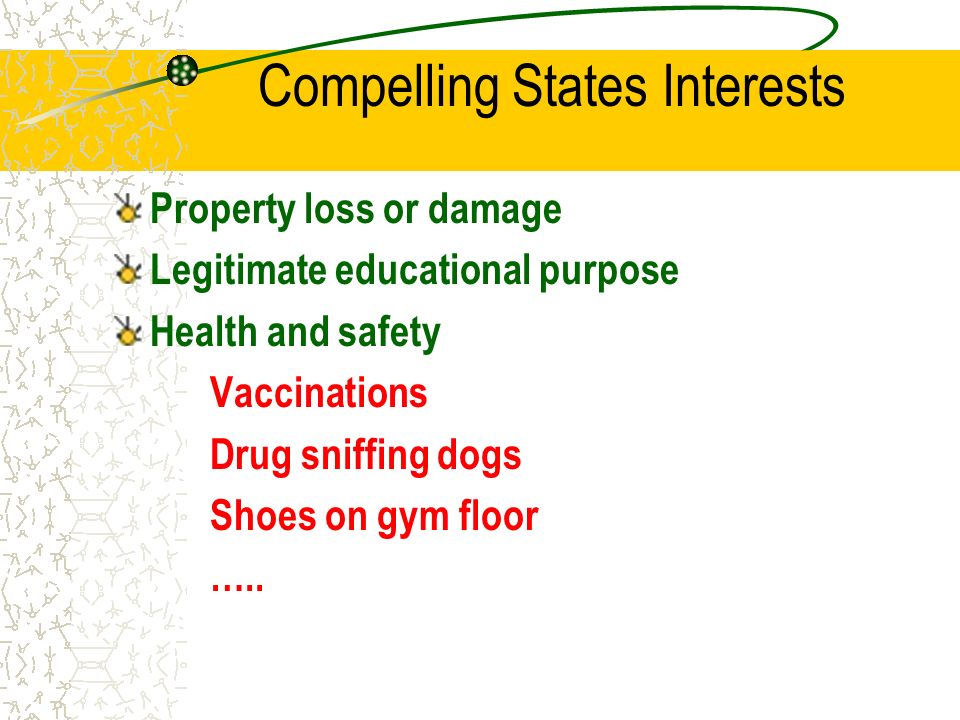 Compelling States Interests

Property loss or damage

Legitimate educational purpose

Health and safety

Vaccinations

Drug sniffing dogs

Shoes on gym floor

…..